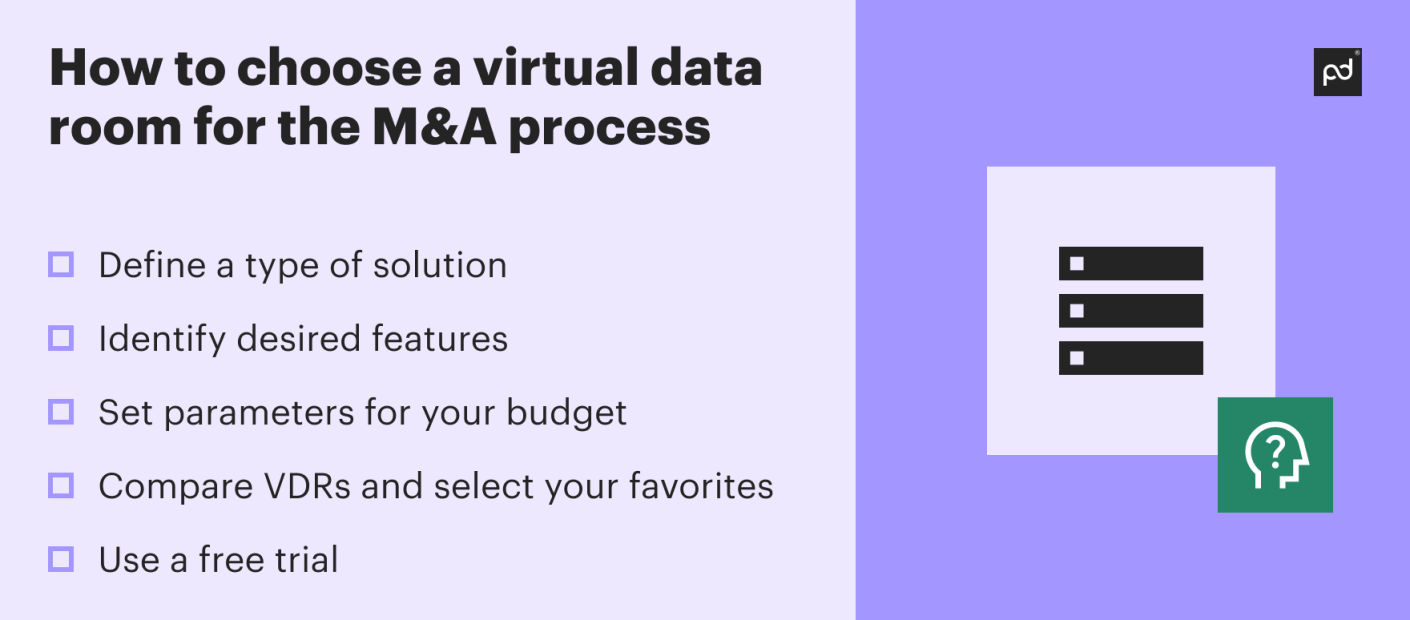 How to choose a virtual data room for the M&A process

Define a type of solution

Identify desired features

Set parameters for your budget

Compare VDRs and select your favorites

Use a free trial

pd